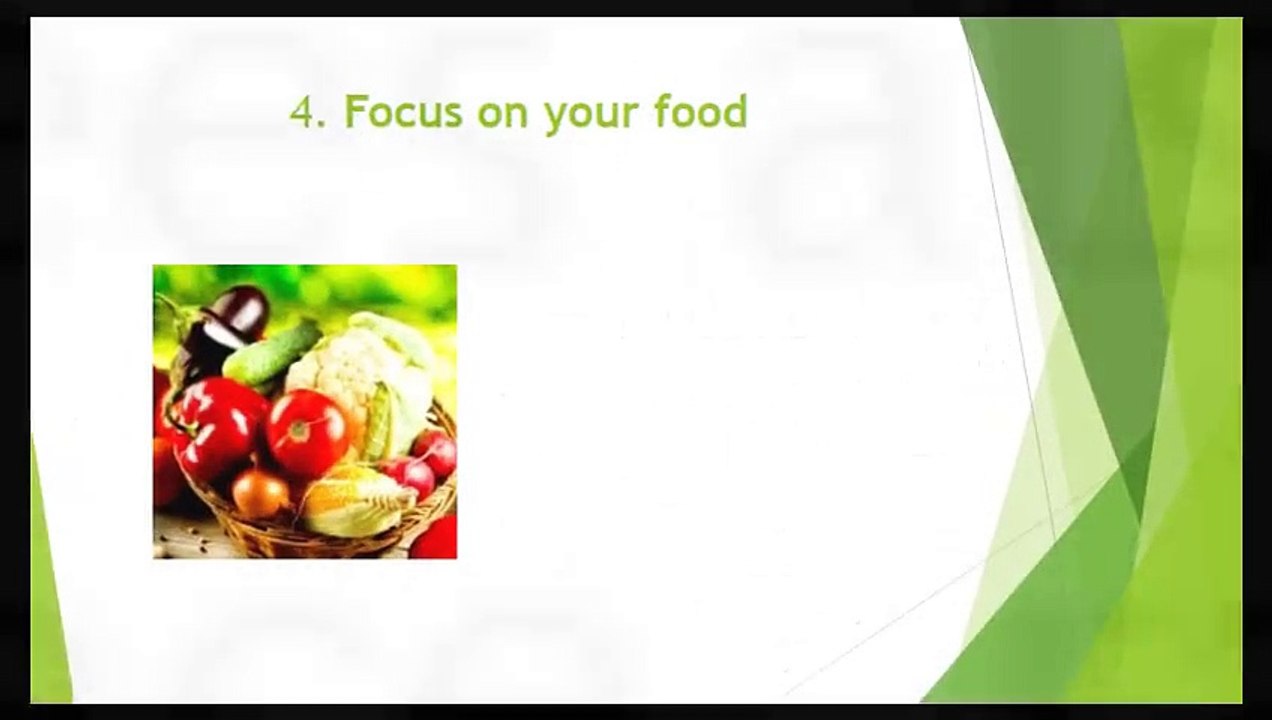 4. Focus on your food